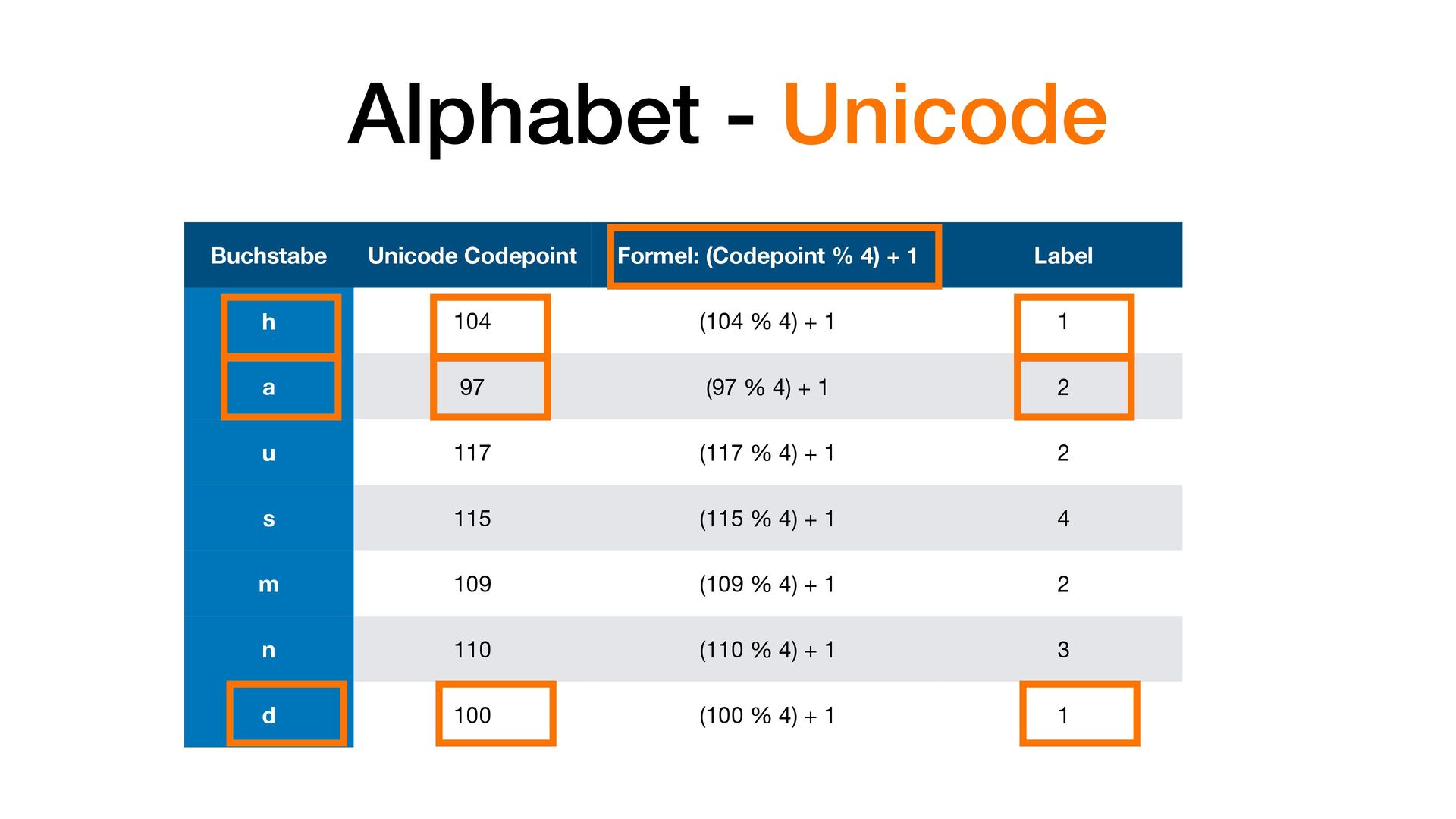 Alphabet - Unicode

| Buchstabe | Unicode Codepoint | Formel: (Codepoint % 4) + 1 | Label |
|---|---|---|---|
| h | 104 | (104 % 4) + 1 | 1 |
| a | 97 | (97 % 4) + 1 | 2 |
| u | 117 | (117 % 4) + 1 | 2 |
| s | 115 | (115 % 4) + 1 | 4 |
| m | 109 | (109 % 4) + 1 | 2 |
| n | 110 | (110 % 4) + 1 | 3 |
| d | 100 | (100 % 4) + 1 | 1 |